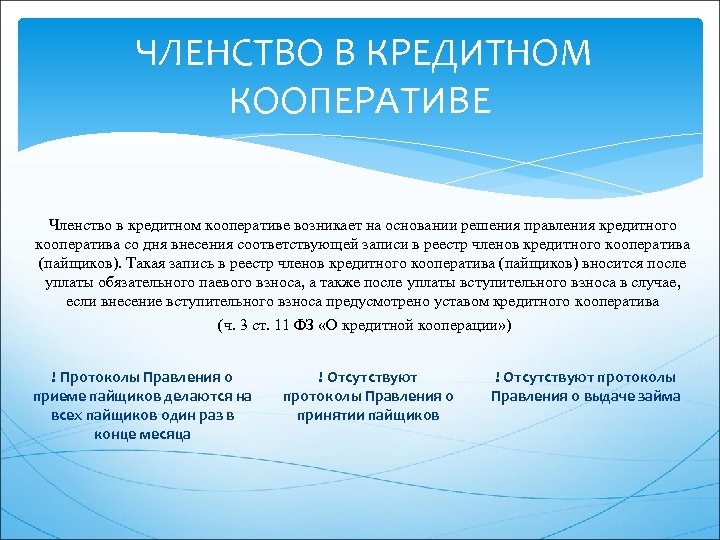 ЧЛЕНСТВО В КРЕДИТНОМ КООПЕРАТИВЕ

Членство в кредитном кооперативе возникает на основании решения правления кредитного кооператива со дня внесения соответствующей записи в реестр членов кредитного кооператива (пайщиков). Такая запись в реестр членов кредитного кооператива (пайщиков) вносится после уплаты обязательного паевого взноса, а также после уплаты вступительного взноса в случае, если внесение вступительного взноса предусмотрено уставом кредитного кооператива

(ч. 3 ст. 11 ФЗ «О кредитной кооперации»)

! Протоколы Правления о приеме пайщиков делаются на всех пайщиков один раз в конце месяца

! Отсутствуют протоколы Правления о принятии пайщиков

! Отсутствуют протоколы Правления о выдаче займа